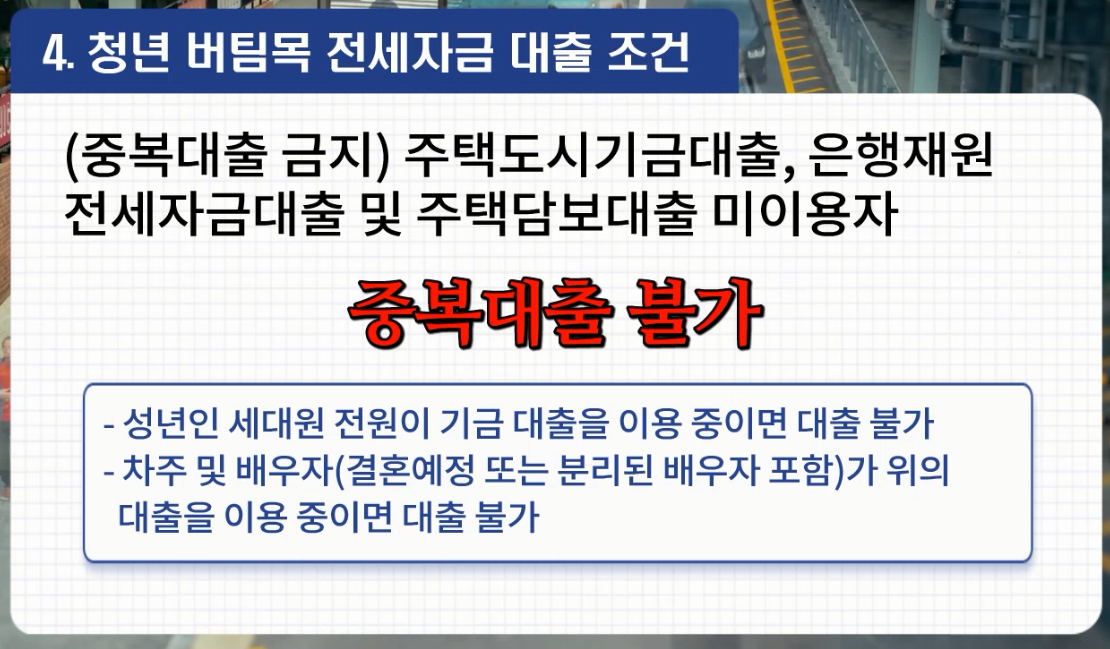 4. 청년 버팀목 전세자금 대출 조건

(중복대출 금지) 주택도시기금대출, 은행재원 전세자금대출 및 주택담보대출 미이용자

중복대출 불가

- 성년인 세대원 전원이 기금 대출을 이용 중이면 대출 불가
- 차주 및 배우자(결혼예정 또는 분리된 배우자 포함)가 위의 대출을 이용 중이면 대출 불가